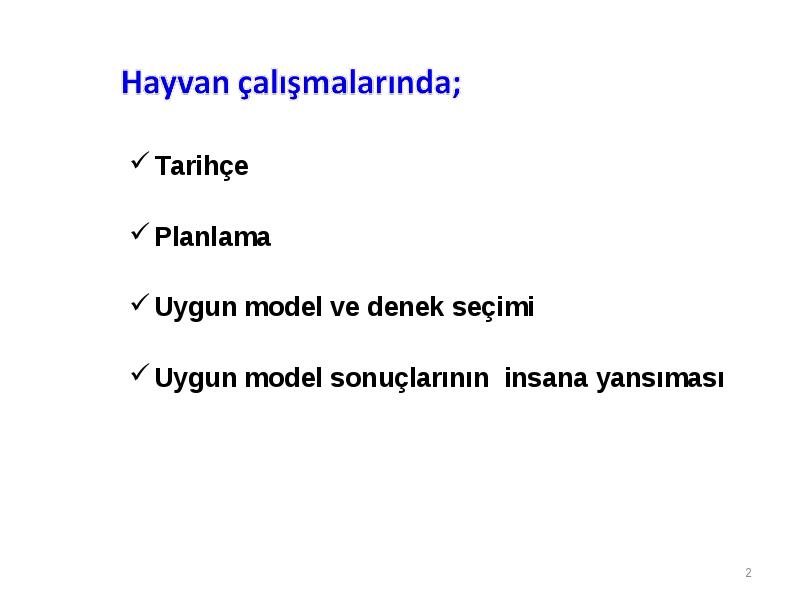 Hayvan çalışmalarında;

✓ Tarihçe

✓ Planlama

✓ Uygun model ve denek seçimi

✓ Uygun model sonuçlarının insana yansıması

2